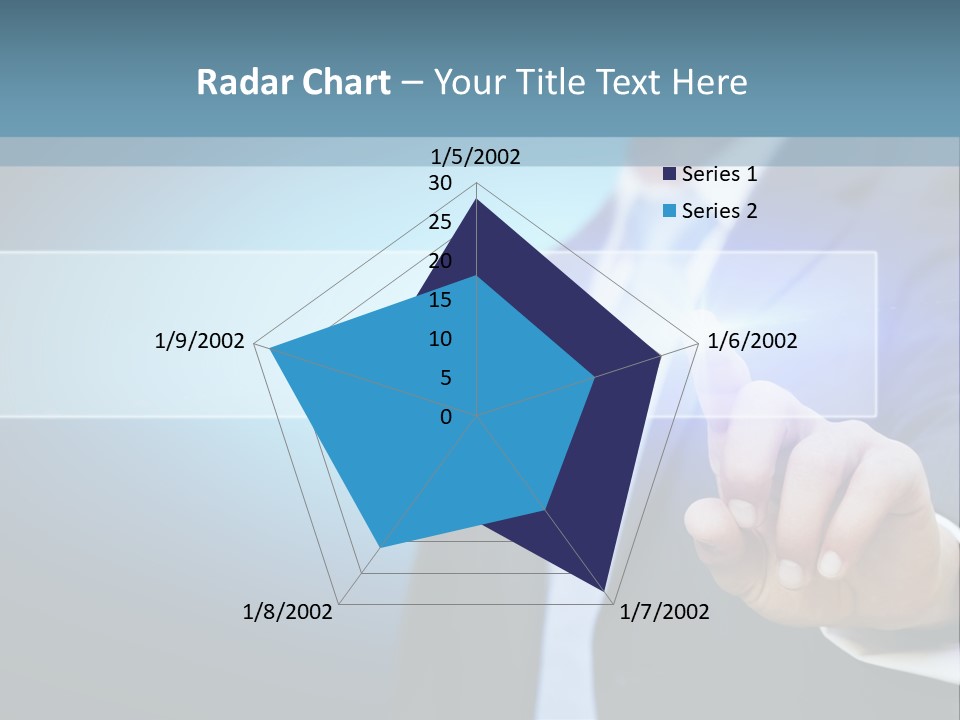 Radar Chart – Your Title Text Here

1/5/2002
30
25
20
15
10
5
0
1/6/2002
1/7/2002
1/8/2002
1/9/2002

Series 1
Series 2